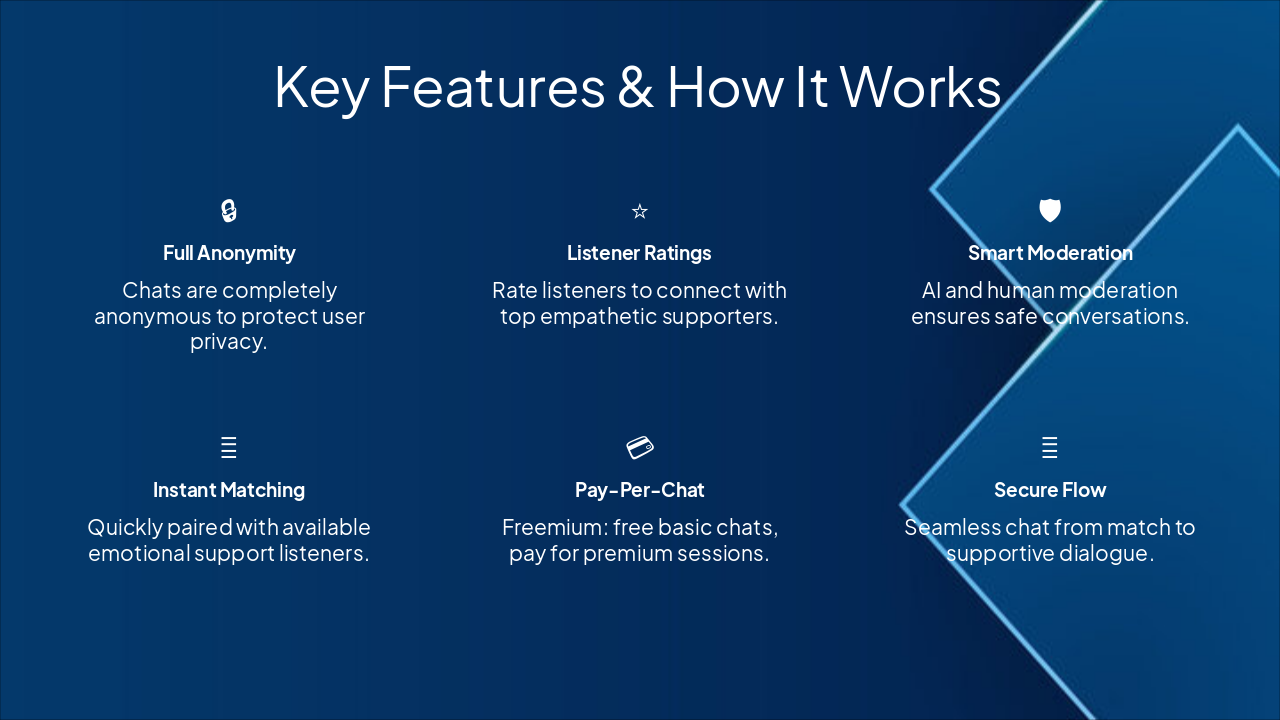 Key Features & How It Works

Full Anonymity

Chats are completely anonymous to protect user privacy.

Listener Ratings

Rate listeners to connect with top empathetic supporters.

Smart Moderation

AI and human moderation ensures safe conversations.

Instant Matching

Quickly paired with available emotional support listeners.

Pay-Per-Chat

Freemium: free basic chats, pay for premium sessions.

Secure Flow

Seamless chat from match to supportive dialogue.